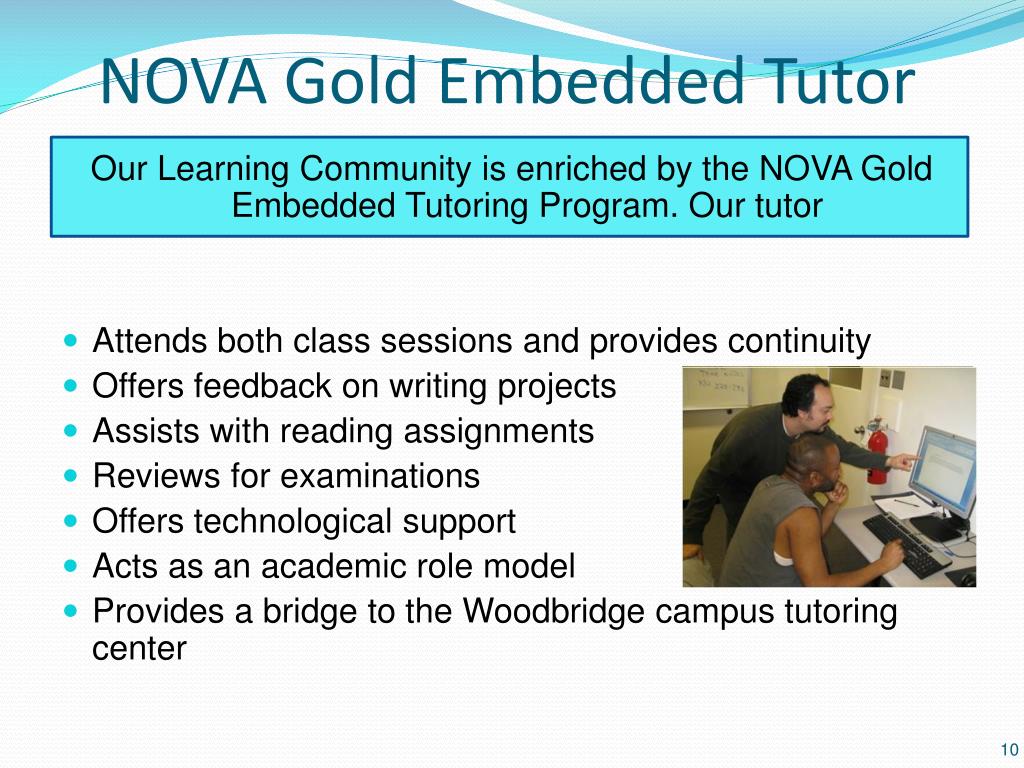 NOVA Gold Embedded Tutor

Our Learning Community is enriched by the NOVA Gold Embedded Tutoring Program. Our tutor

- Attends both class sessions and provides continuity
- Offers feedback on writing projects
- Assists with reading assignments
- Reviews for examinations
- Offers technological support
- Acts as an academic role model
- Provides a bridge to the Woodbridge campus tutoring center

10